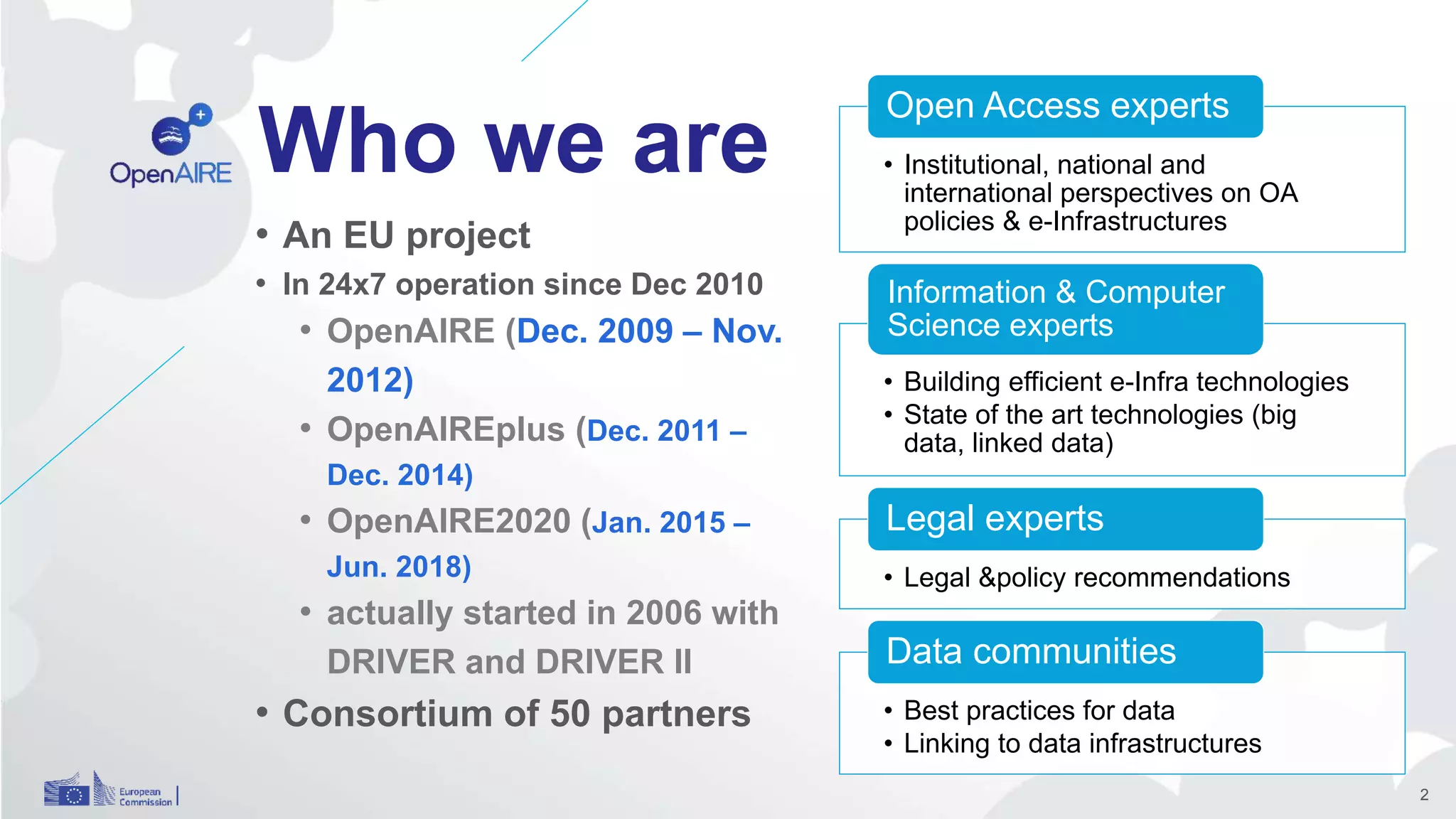 OpenAIRE

Who we are

• An EU project
• In 24x7 operation since Dec 2010
  • OpenAIRE (Dec. 2009 – Nov. 2012)
  • OpenAIREplus (Dec. 2011 – Dec. 2014)
  • OpenAIRE2020 (Jan. 2015 – Jun. 2018)
  • actually started in 2006 with DRIVER and DRIVER II
• Consortium of 50 partners

Open Access experts

• Institutional, national and international perspectives on OA policies & e-Infrastructures

Information & Computer Science experts

• Building efficient e-Infra technologies
• State of the art technologies (big data, linked data)

Legal experts

• Legal &policy recommendations

Data communities

• Best practices for data
• Linking to data infrastructures

European Commission

2